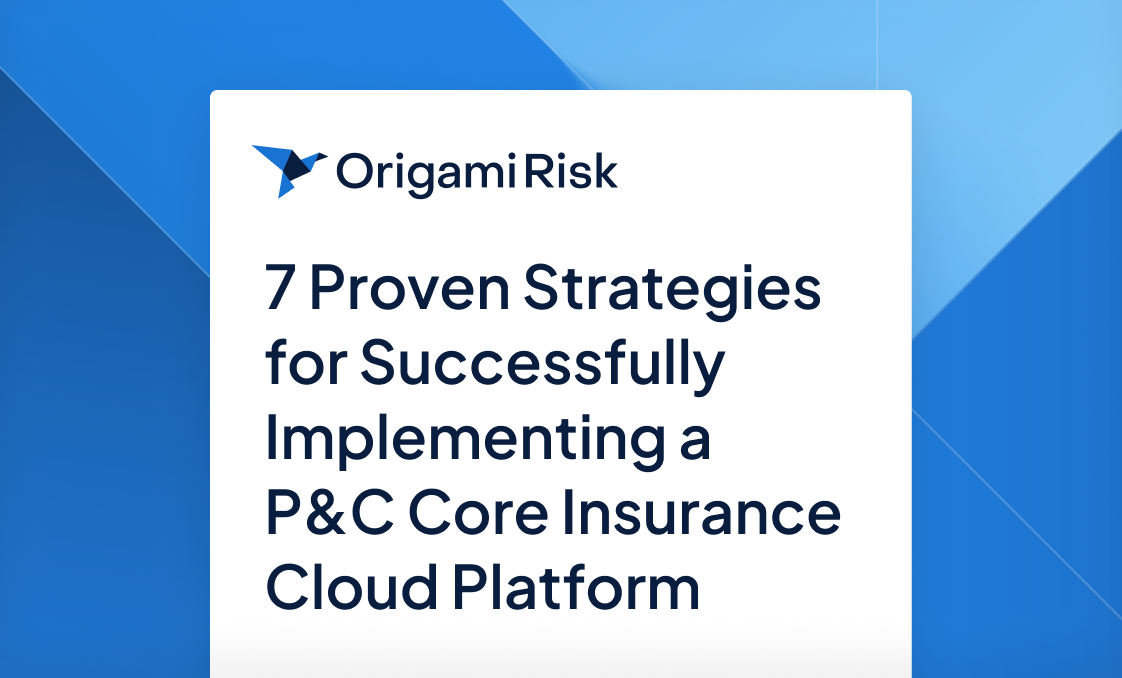 Origami Risk

7 Proven Strategies for Successfully Implementing a P&C Core Insurance Cloud Platform